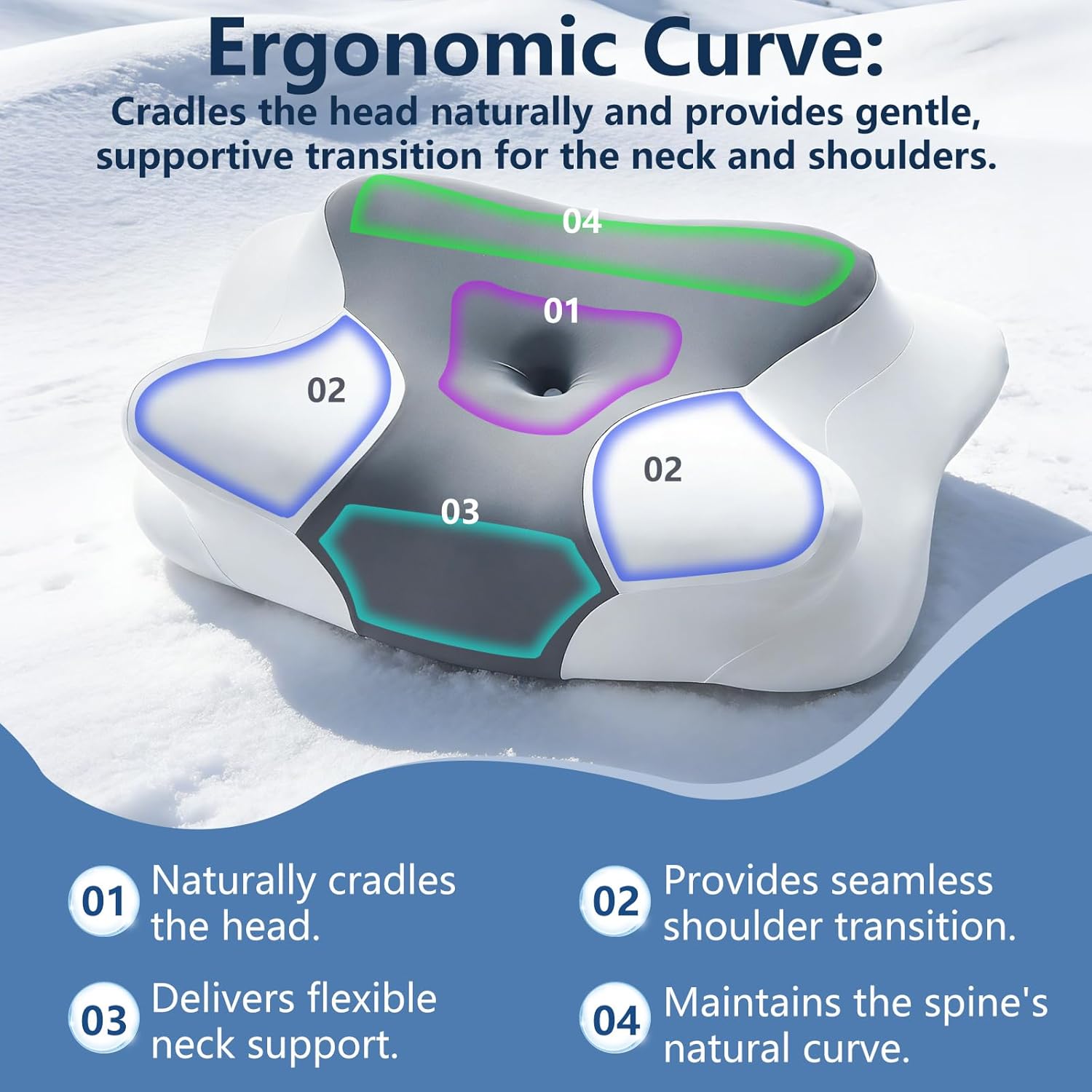 Ergonomic Curve:
Cradles the head naturally and provides gentle, supportive transition for the neck and shoulders.

04

01

02

02

03

01 Naturally cradles the head.

02 Provides seamless shoulder transition.

03 Delivers flexible neck support.

04 Maintains the spine's natural curve.